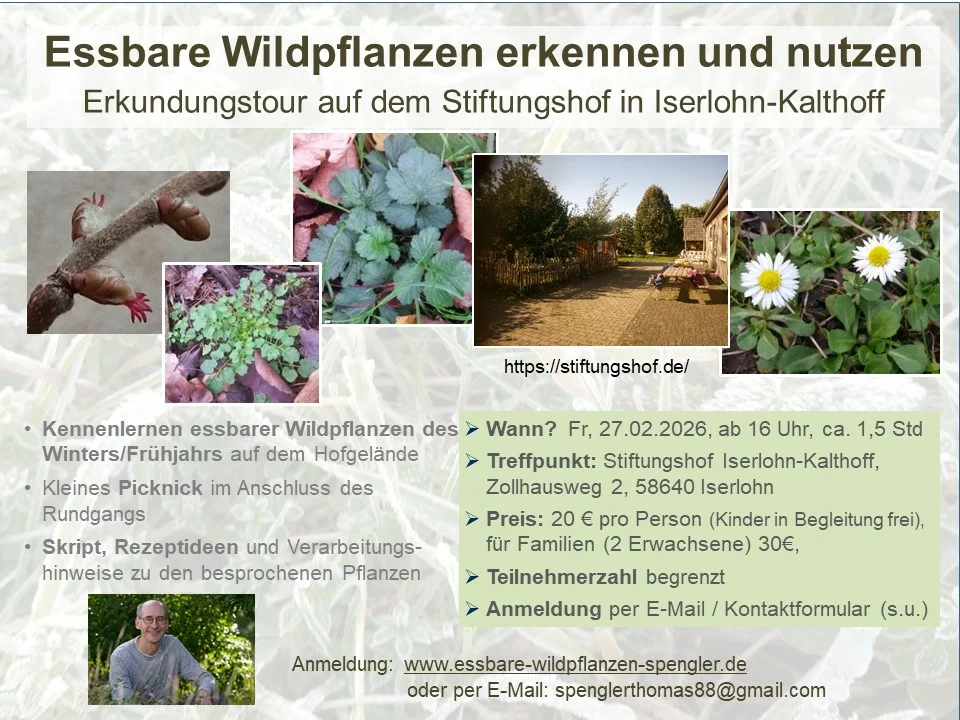 Essbare Wildpflanzen erkennen und nutzen
Erkundungstour auf dem Stiftungshof in Iserlohn-Kalthoff

https://stiftungshof.de/

• Kennenlernen essbarer Wildpflanzen des Winters/Frühjahrs auf dem Hofgelände
• Kleines Picknick im Anschluss des Rundgangs
• Skript, Rezeptideen und Verarbeitungshinweise zu den besprochenen Pflanzen

➢ Wann? Fr, 27.02.2026, ab 16 Uhr, ca. 1,5 Std
➢ Treffpunkt: Stiftungshof Iserlohn-Kalthoff, Zollhausweg 2, 58640 Iserlohn
➢ Preis: 20 € pro Person (Kinder in Begleitung frei), für Familien (2 Erwachsene) 30€,
➢ Teilnehmerzahl begrenzt
➢ Anmeldung per E-Mail / Kontaktformular (s.u.)

Anmeldung: www.essbare-wildpflanzen-spengler.de
oder per E-Mail: spenglerthomas88@gmail.com